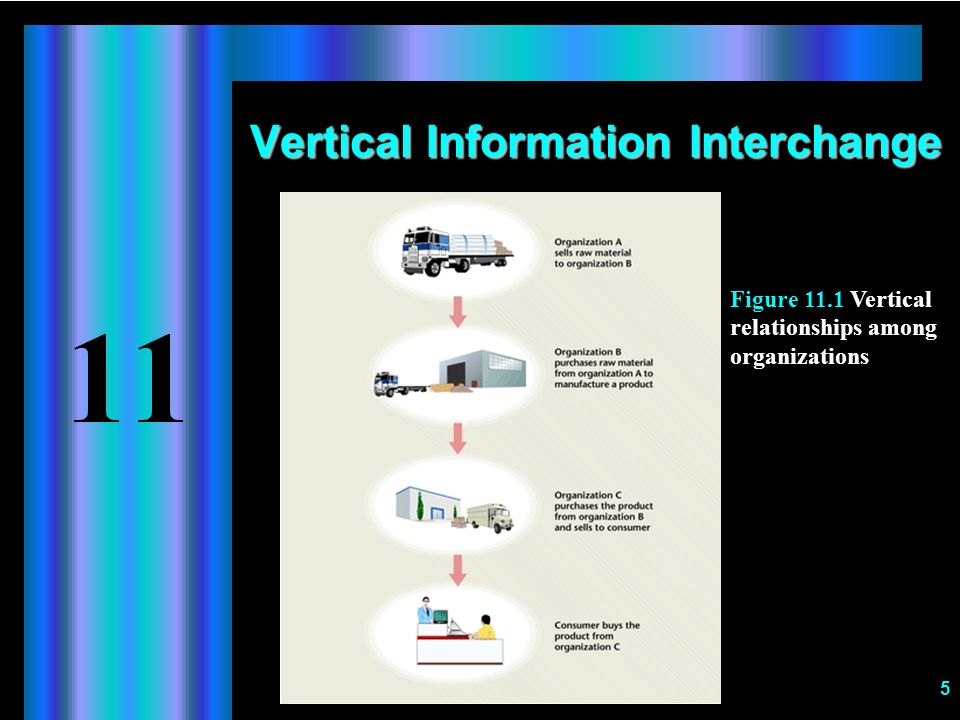 11

Vertical Information Interchange

Organization A sells raw material to organization B

Organization B purchases raw material from organization A to manufacture a product

Organization C purchases the product from organization B and sells to consumer

Consumer buys the product from organization C

Figure 11.1 Vertical relationships among organizations

5